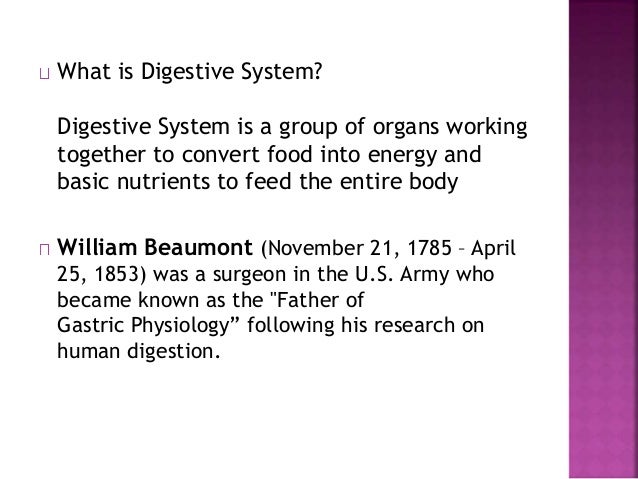 What is Digestive System?

Digestive System is a group of organs working together to convert food into energy and basic nutrients to feed the entire body

William Beaumont (November 21, 1785 – April 25, 1853) was a surgeon in the U.S. Army who became known as the "Father of Gastric Physiology” following his research on human digestion.